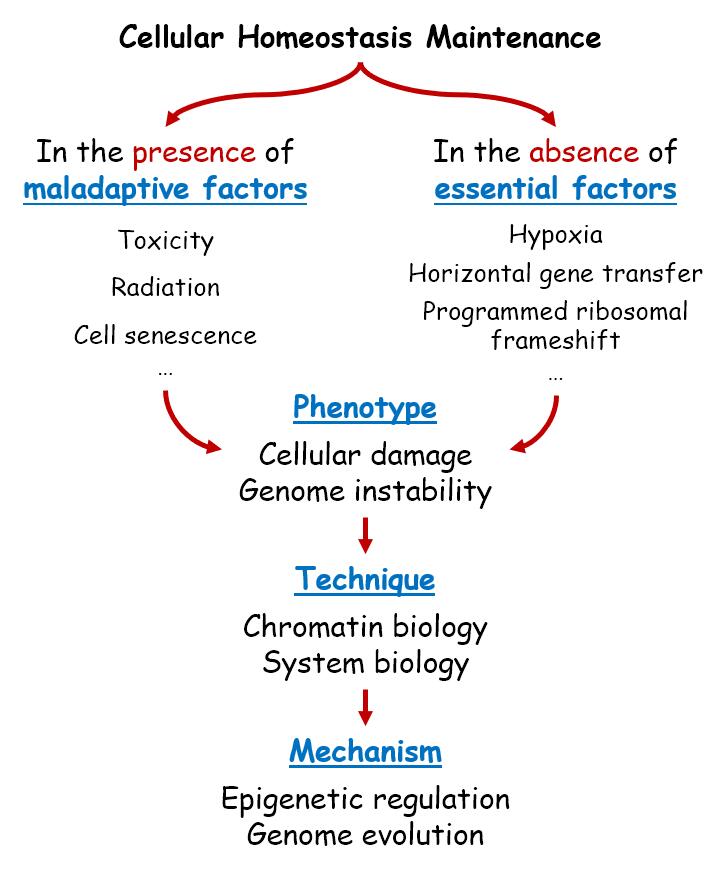 Cellular Homeostasis Maintenance

In the presence of maladaptive factors

Toxicity

Radiation

Cell senescence

…

In the absence of essential factors

Hypoxia

Horizontal gene transfer

Programmed ribosomal frameshift

…

Phenotype

Cellular damage
Genome instability

Technique

Chromatin biology
System biology

Mechanism

Epigenetic regulation
Genome evolution